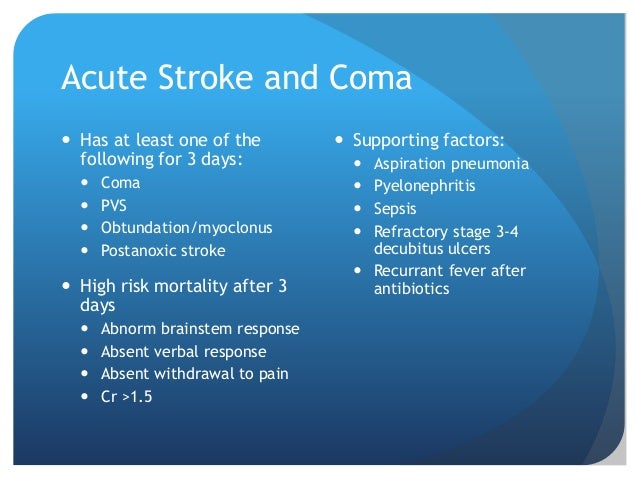 Acute Stroke and Coma

- Has at least one of the following for 3 days:
  - Coma
  - PVS
  - Obtundation/myoclonus
  - Postanoxic stroke
- High risk mortality after 3 days
  - Abnorm brainstem response
  - Absent verbal response
  - Absent withdrawal to pain
  - Cr >1.5

- Supporting factors:
  - Aspiration pneumonia
  - Pyelonephritis
  - Sepsis
  - Refractory stage 3-4 decubitus ulcers
  - Recurrant fever after antibiotics